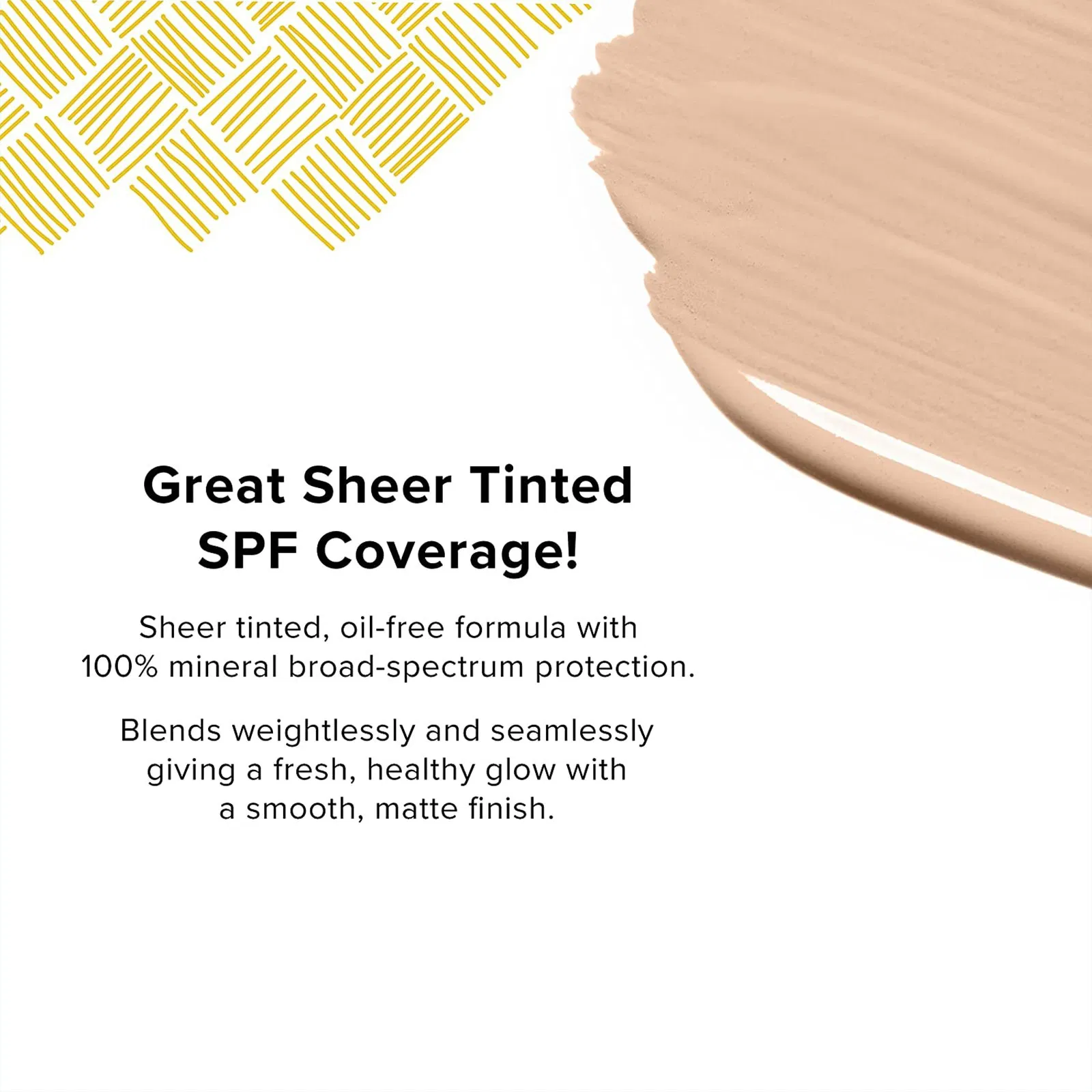 Great Sheer Tinted SPF Coverage!

Sheer tinted, oil-free formula with 100% mineral broad-spectrum protection.

Blends weightlessly and seamlessly giving a fresh, healthy glow with a smooth, matte finish.